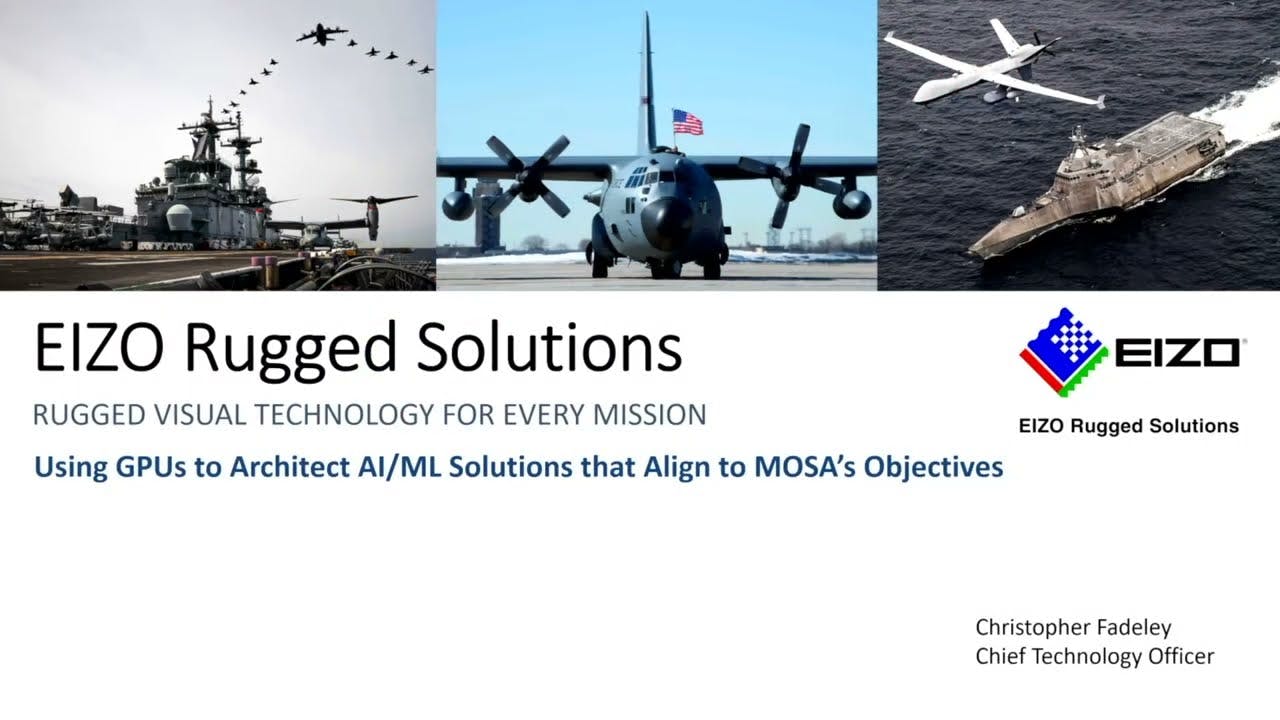 EIZO Rugged Solutions

RUGGED VISUAL TECHNOLOGY FOR EVERY MISSION

Using GPUs to Architect AI/ML Solutions that Align to MOSA's Objectives

EIZO

EIZO Rugged Solutions

Christopher Fadeley
Chief Technology Officer